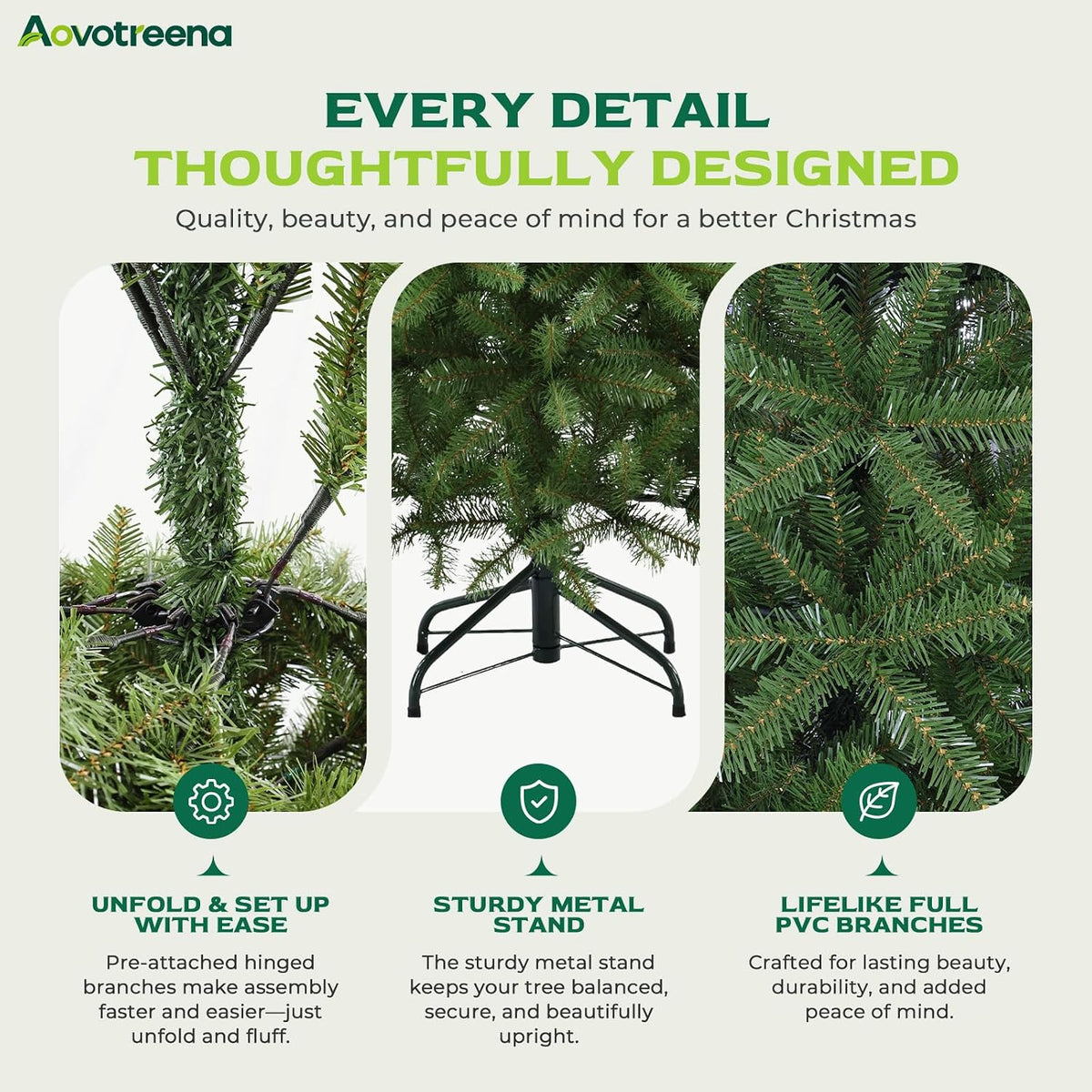 Aovotreena

EVERY DETAIL
THOUGHTFULLY DESIGNED

Quality, beauty, and peace of mind for a better Christmas

UNFOLD & SET UP
WITH EASE

Pre-attached hinged branches make assembly faster and easier—just unfold and fluff.

STURDY METAL
STAND

The sturdy metal stand keeps your tree balanced, secure, and beautifully upright.

LIFELIKE FULL
PVC BRANCHES

Crafted for lasting beauty, durability, and added peace of mind.